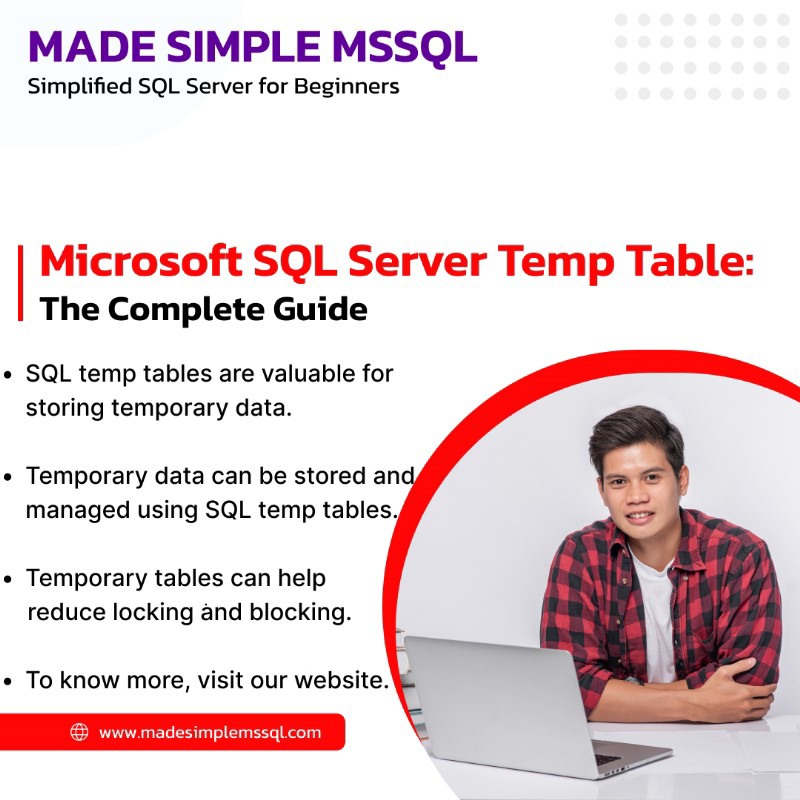 MADE SIMPLE MSSQL
Simplified SQL Server for Beginners

Microsoft SQL Server Temp Table:
The Complete Guide

• SQL temp tables are valuable for storing temporary data.

• Temporary data can be stored and managed using SQL temp tables.

• Temporary tables can help reduce locking and blocking.

• To know more, visit our website.

www.madesimplemssql.com